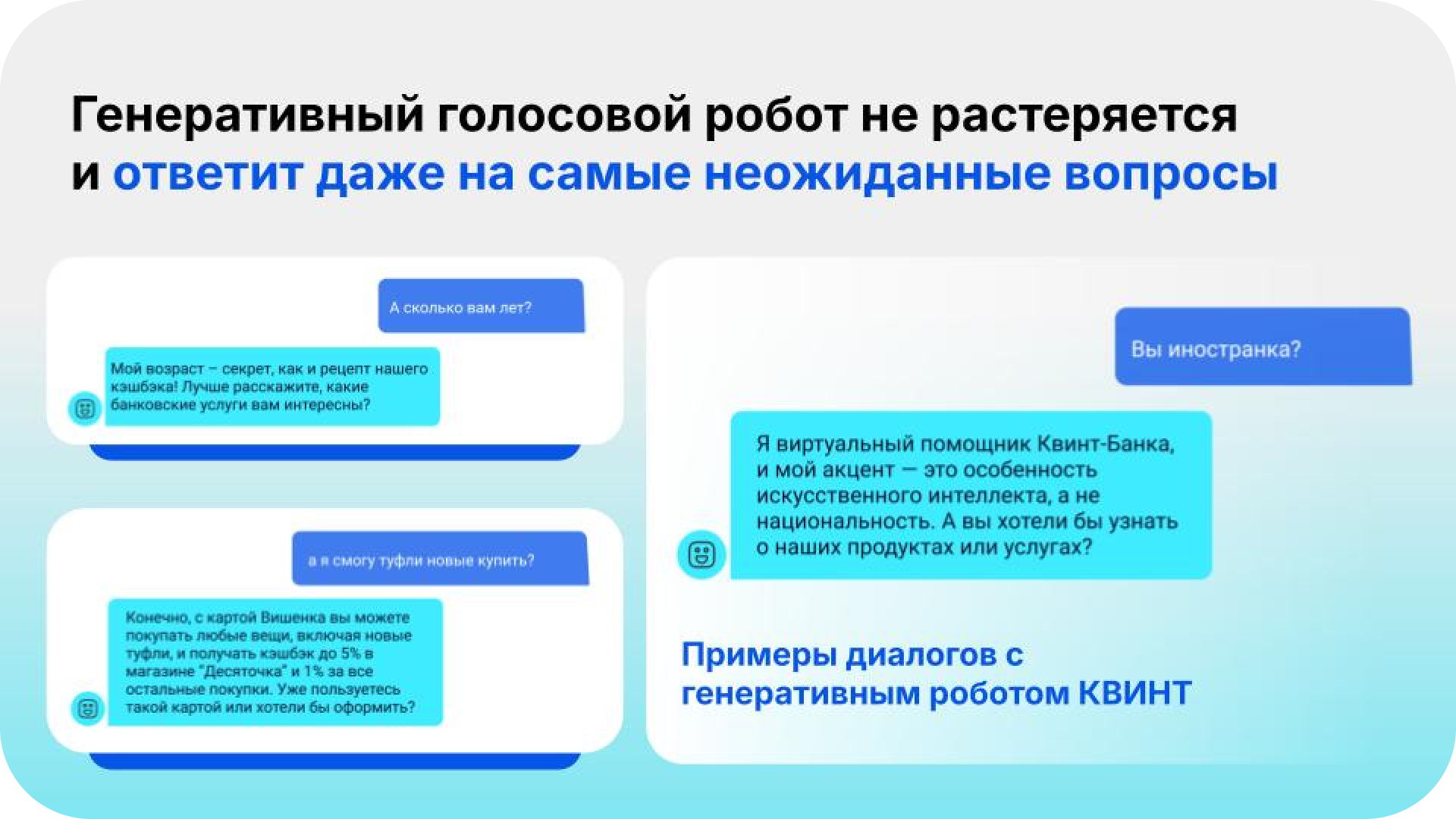 Генеративный голосовой робот не растеряется и ответит даже на самые неожиданные вопросы

А сколько вам лет?

Мой возраст – секрет, как и рецепт нашего кэшбэка! Лучше расскажите, какие банковские услуги вам интересны?

а я смогу туфли новые купить?

Конечно, с картой Вишенка вы можете покупать любые вещи, включая новые туфли, и получать кэшбэк до 5% в магазине "Десяточка" и 1% за все остальные покупки. Уже пользуетесь такой картой или хотели бы оформить?

Вы иностранка?

Я виртуальный помощник Квинт-Банка, и мой акцент — это особенность искусственного интеллекта, а не национальность. А вы хотели бы узнать о наших продуктах или услугах?

Примеры диалогов с генеративным роботом КВИНТ